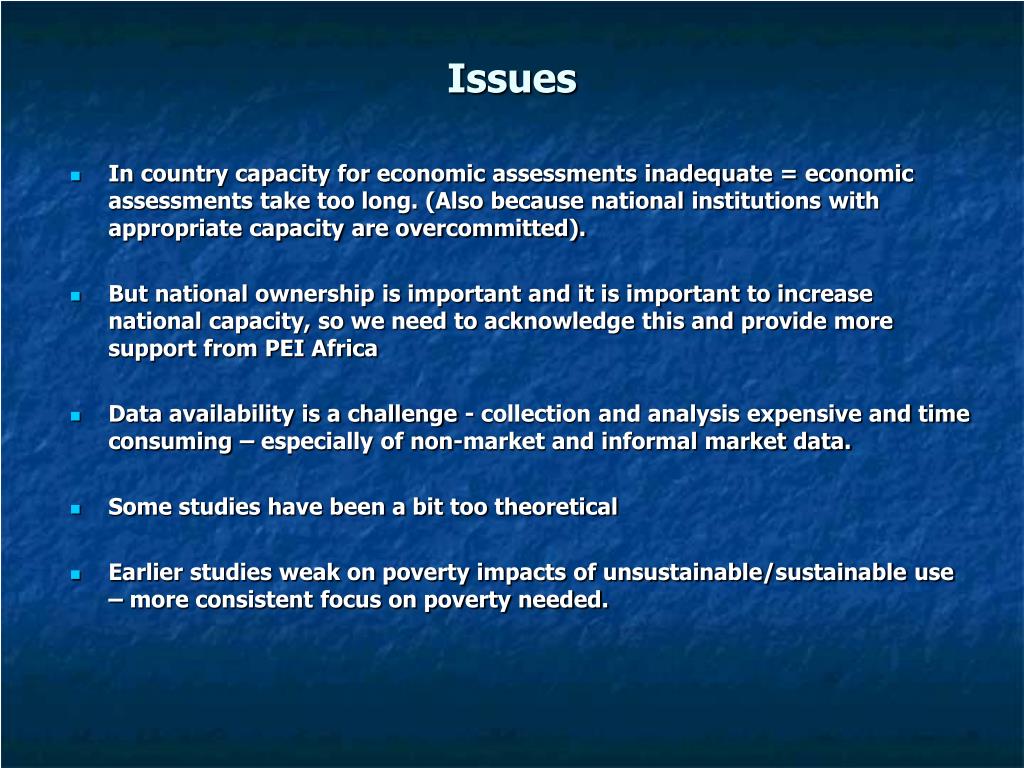 Issues

In country capacity for economic assessments inadequate = economic assessments take too long. (Also because national institutions with appropriate capacity are overcommitted).

But national ownership is important and it is important to increase national capacity, so we need to acknowledge this and provide more support from PEI Africa

Data availability is a challenge - collection and analysis expensive and time consuming – especially of non-market and informal market data.

Some studies have been a bit too theoretical

Earlier studies weak on poverty impacts of unsustainable/sustainable use – more consistent focus on poverty needed.